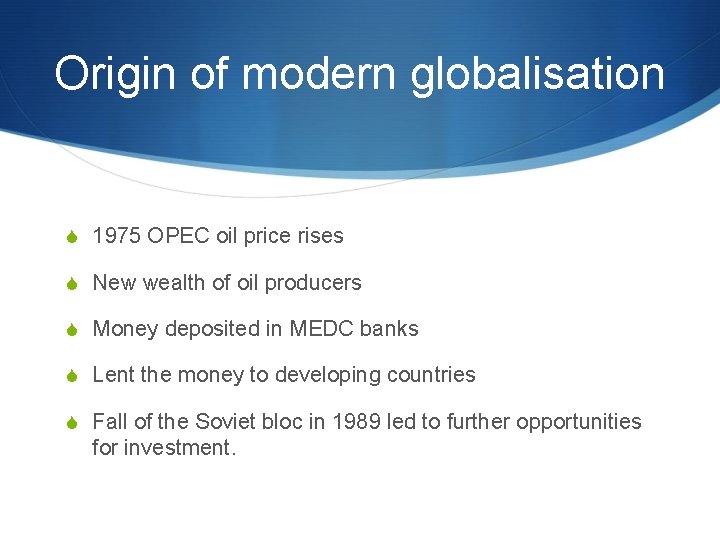 Origin of modern globalisation

1975 OPEC oil price rises

New wealth of oil producers

Money deposited in MEDC banks

Lent the money to developing countries

Fall of the Soviet bloc in 1989 led to further opportunities for investment.